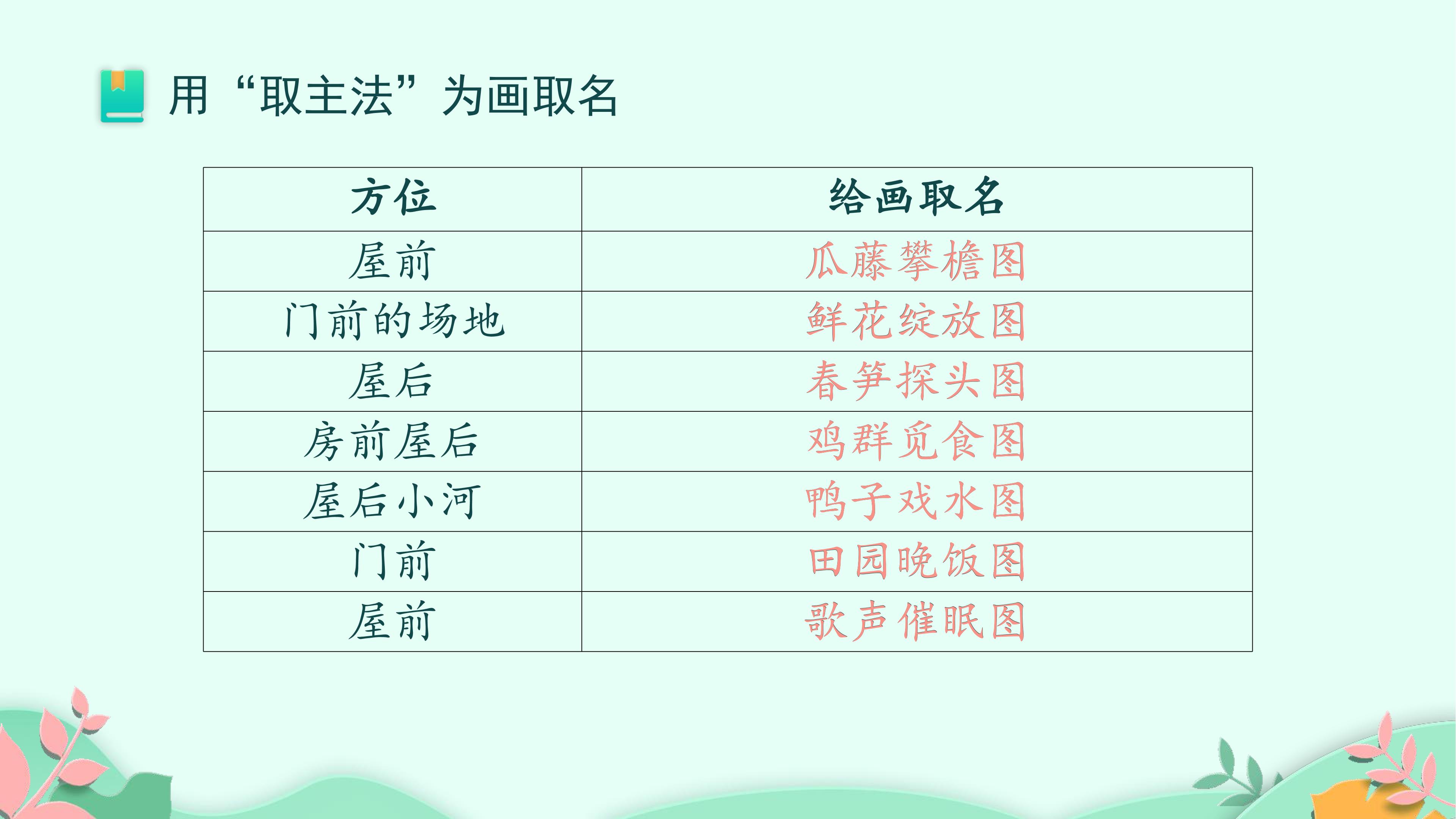 用“取主法”为画取名

| 方位 | 给画取名 |
|---|---|
| 屋前 | 瓜藤攀檐图 |
| 门前的场地 | 鲜花绽放图 |
| 屋后 | 春笋探头图 |
| 房前屋后 | 鸡群觅食图 |
| 屋后小河 | 鸭子戏水图 |
| 门前 | 田园晚饭图 |
| 屋前 | 歌声催眠图 |